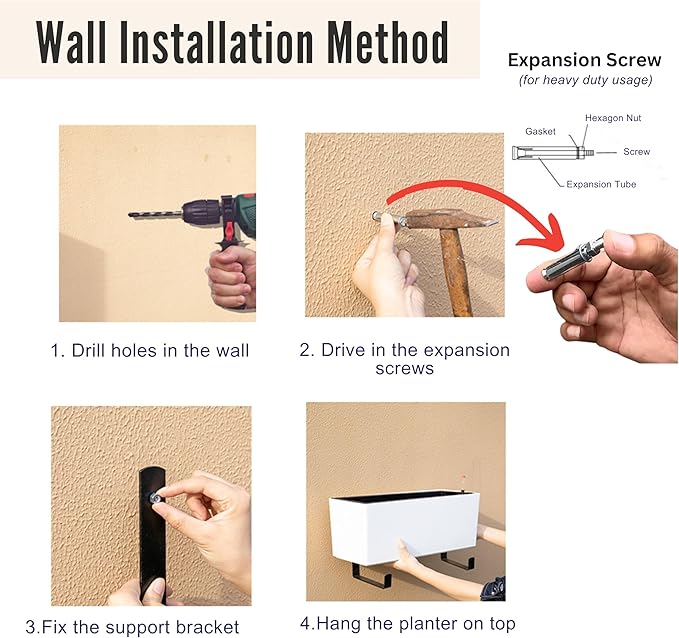 Wall Installation Method

Expansion Screw
(for heavy duty usage)

Gasket
Hexagon Nut
Screw
Expansion Tube

1. Drill holes in the wall

2. Drive in the expansion screws

3.Fix the support bracket

4.Hang the planter on top